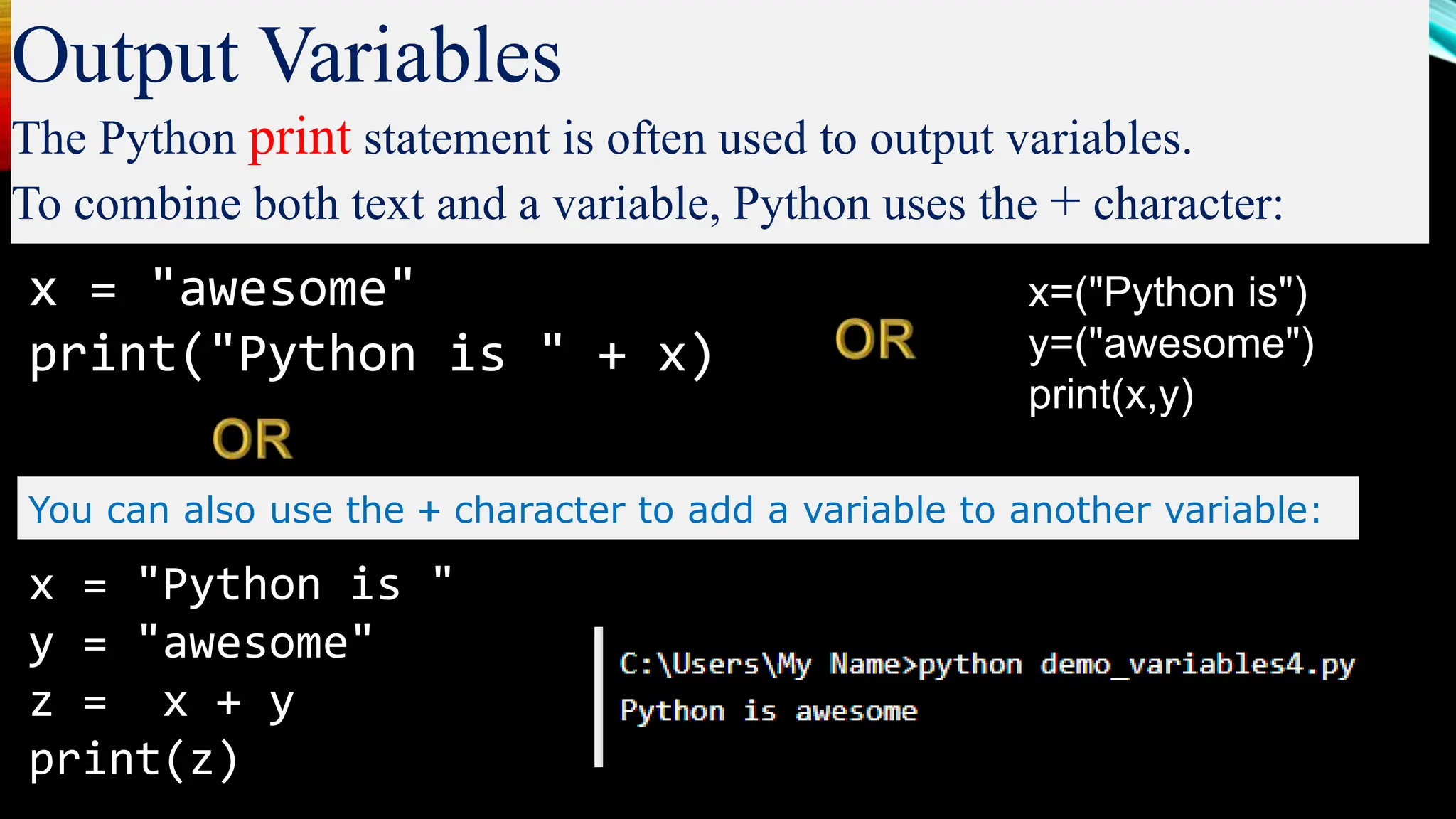 Output Variables

The Python print statement is often used to output variables.

To combine both text and a variable, Python uses the + character:

x = "awesome"
print("Python is " + x)

OR

x=("Python is")
y=("awesome")
print(x,y)

OR

You can also use the + character to add a variable to another variable:

x = "Python is "
y = "awesome"
z = x + y
print(z)

C:\Users\My Name>python demo_variables4.py
Python is awesome